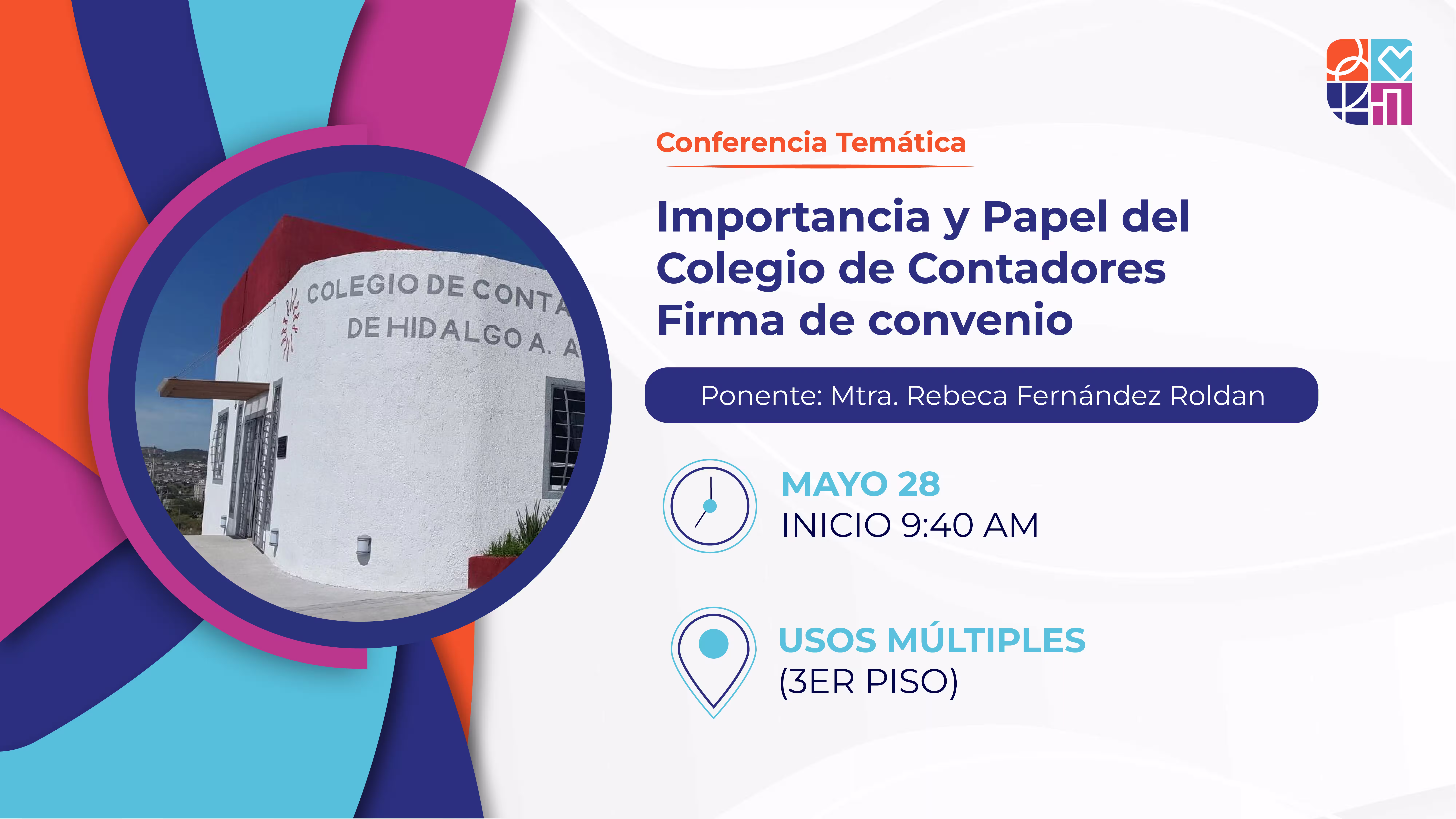 COLEGIO DE CONTA
DE HIDALGO A. A

Conferencia Temática

Importancia y Papel del Colegio de Contadores Firma de convenio

Ponente: Mtra. Rebeca Fernández Roldan

MAYO 28
INICIO 9:40 AM

USOS MÚLTIPLES
(3ER PISO)